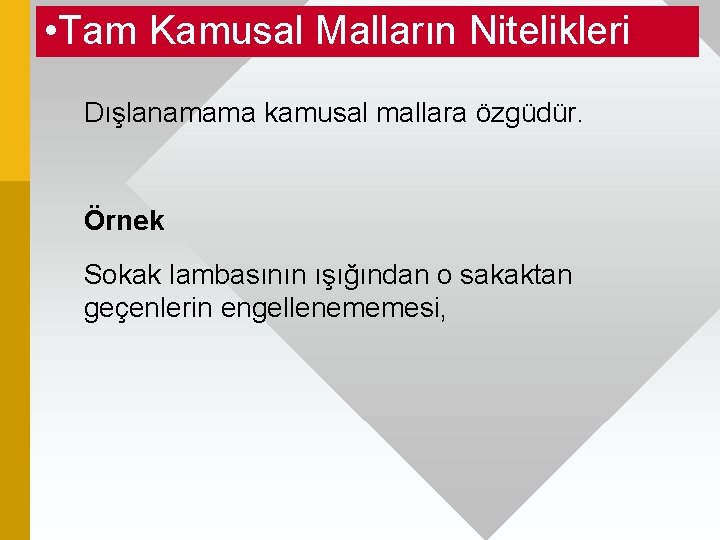 •Tam Kamusal Malların Nitelikleri

Dışlanamama kamusal mallara özgüdür.

Örnek

Sokak lambasının ışığından o sakaktan geçenlerin engellenememesi,